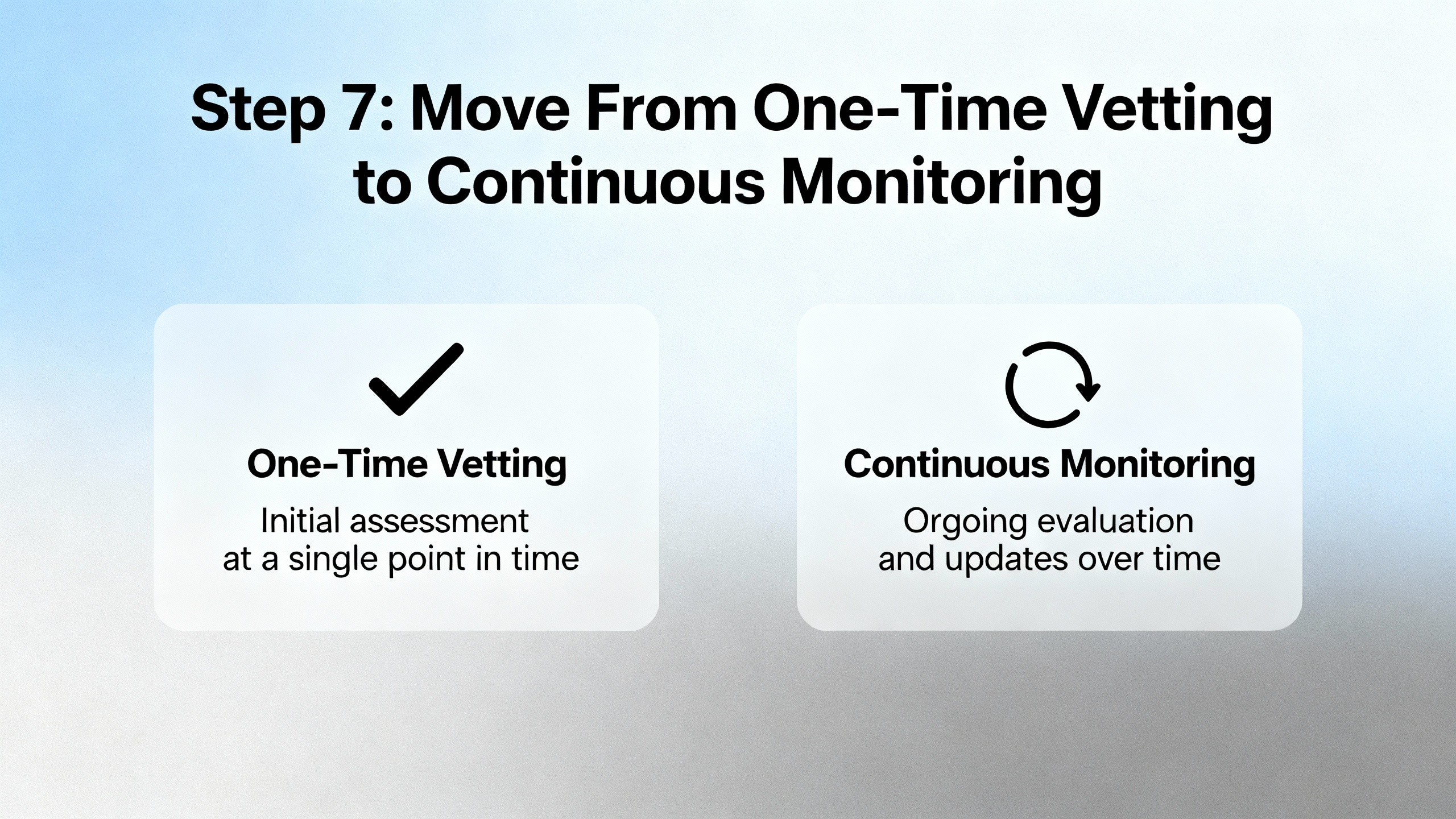 Step 7: Move From One-Time Vetting to Continuous Monitoring

One-Time Vetting

Initial assessment at a single point in time

Continuous Monitoring

Orgoing evaluation and updates over time